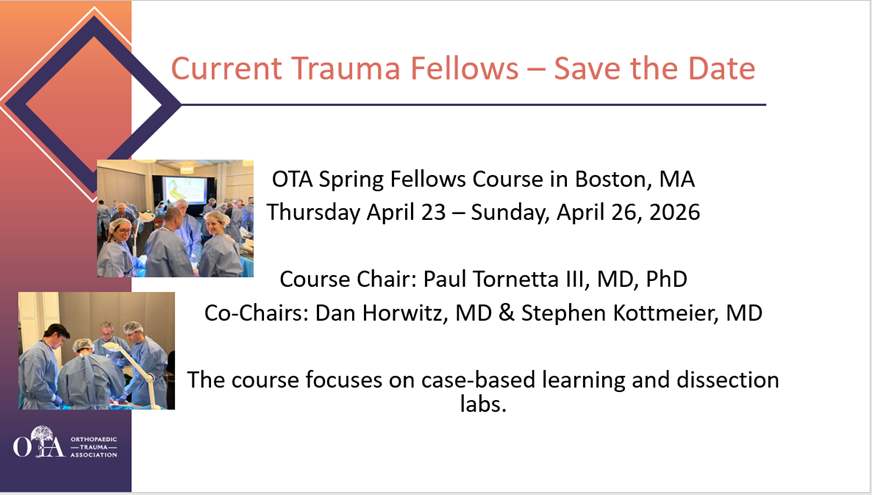 Current Trauma Fellows – Save the Date

OTA Spring Fellows Course in Boston, MA
Thursday April 23 – Sunday, April 26, 2026

Course Chair: Paul Tornetta III, MD, PhD
Co-Chairs: Dan Horwitz, MD & Stephen Kottmeier, MD

The course focuses on case-based learning and dissection labs.

OTA ORTHOPAEDIC TRAUMA ASSOCIATION